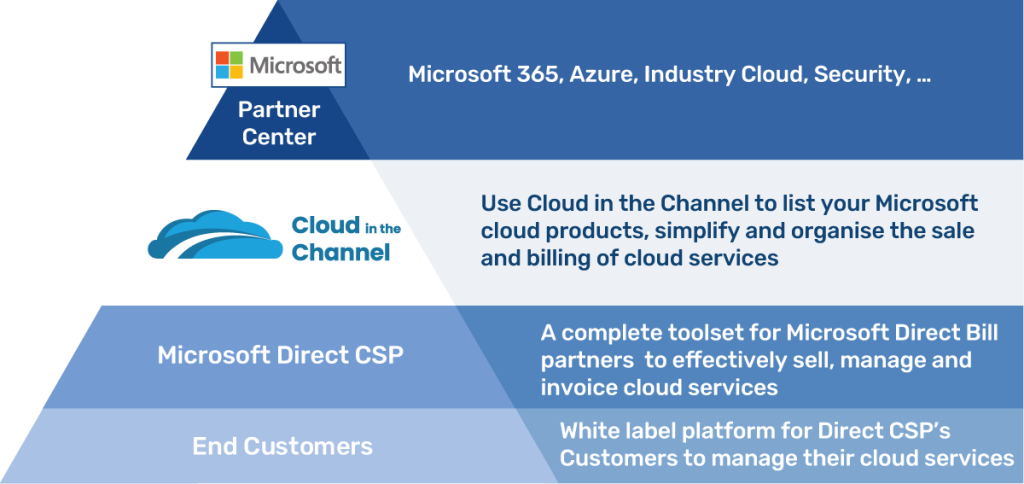 Microsoft

Partner Center

Microsoft 365, Azure, Industry Cloud, Security, ...

Cloud in the Channel

Use Cloud in the Channel to list your Microsoft cloud products, simplify and organise the sale and billing of cloud services

Microsoft Direct CSP

A complete toolset for Microsoft Direct Bill partners to effectively sell, manage and invoice cloud services

End Customers

White label platform for Direct CSP's Customers to manage their cloud services